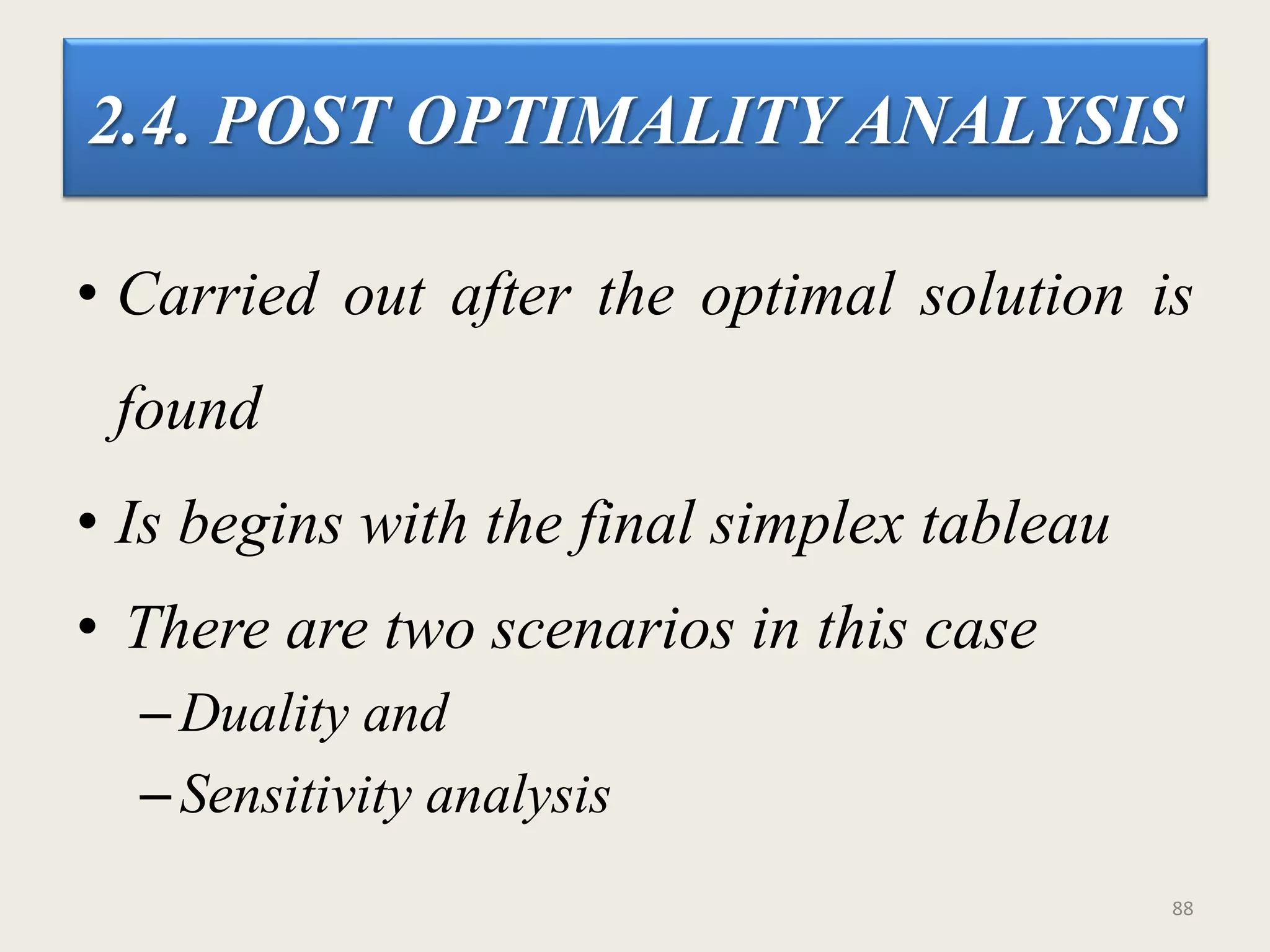 2.4. POST OPTIMALITY ANALYSIS

• Carried out after the optimal solution is found

• Is begins with the final simplex tableau

• There are two scenarios in this case
– Duality and
– Sensitivity analysis

88